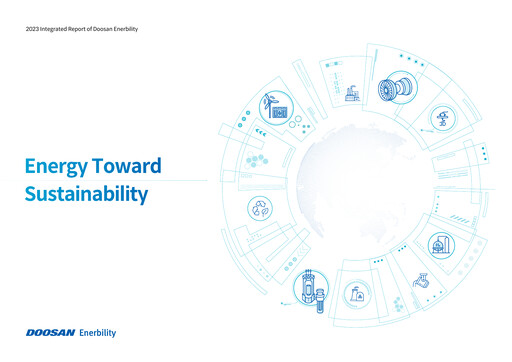 2023 Integrated Report of Doosan Enerbility

Energy Toward Sustainability

DOOSAN Enerbility